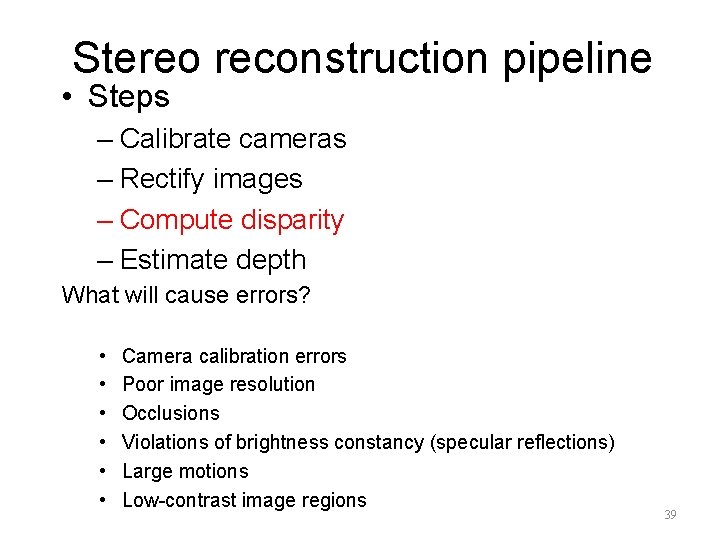 Stereo reconstruction pipeline

• Steps
– Calibrate cameras
– Rectify images
– Compute disparity
– Estimate depth

What will cause errors?

• Camera calibration errors
• Poor image resolution
• Occlusions
• Violations of brightness constancy (specular reflections)
• Large motions
• Low-contrast image regions

39